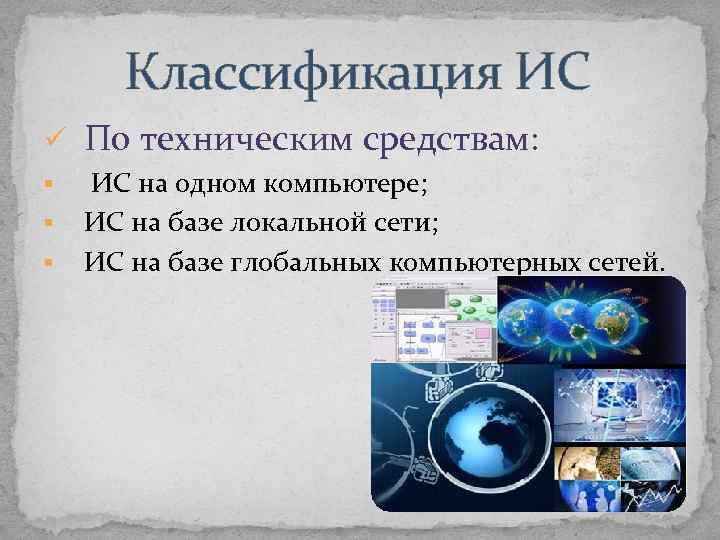 Классификация ИС

✓ По техническим средствам:

▪ ИС на одном компьютере;

▪ ИС на базе локальной сети;

▪ ИС на базе глобальных компьютерных сетей.